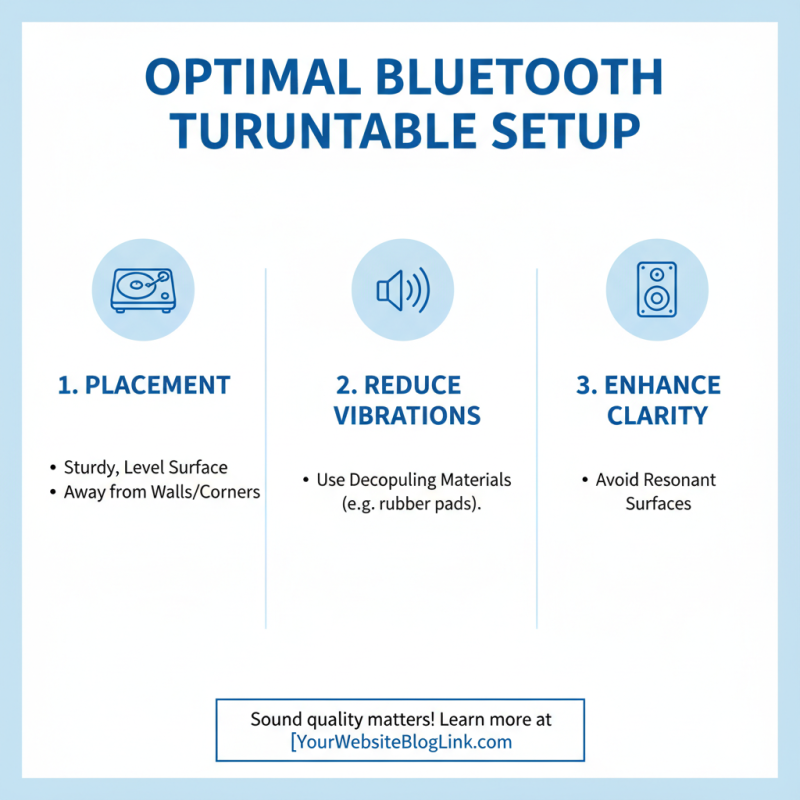 OPTIMAL BLUETOOTH TURUNTABLE SETUP

1. PLACEMENT

• Sturdy, Level Surface
• Away from Walls/Corners

2. REDUCE VIBRATIONS

• Use Decopuling Materials (e.g. rubber pads).

3. ENHANCE CLARITY

• Avoid Resonant Surfaces

Sound quality matters! Learn more at [YourWebsiteBlogLink.com